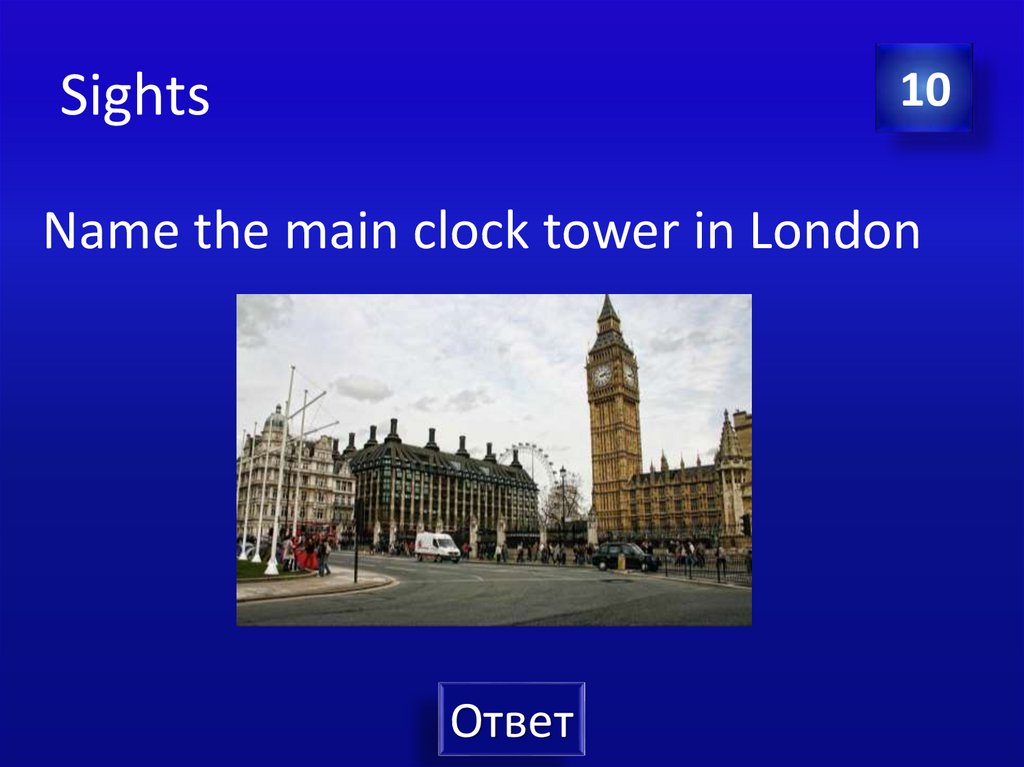 Sights

10

Name the main clock tower in London

Ответ